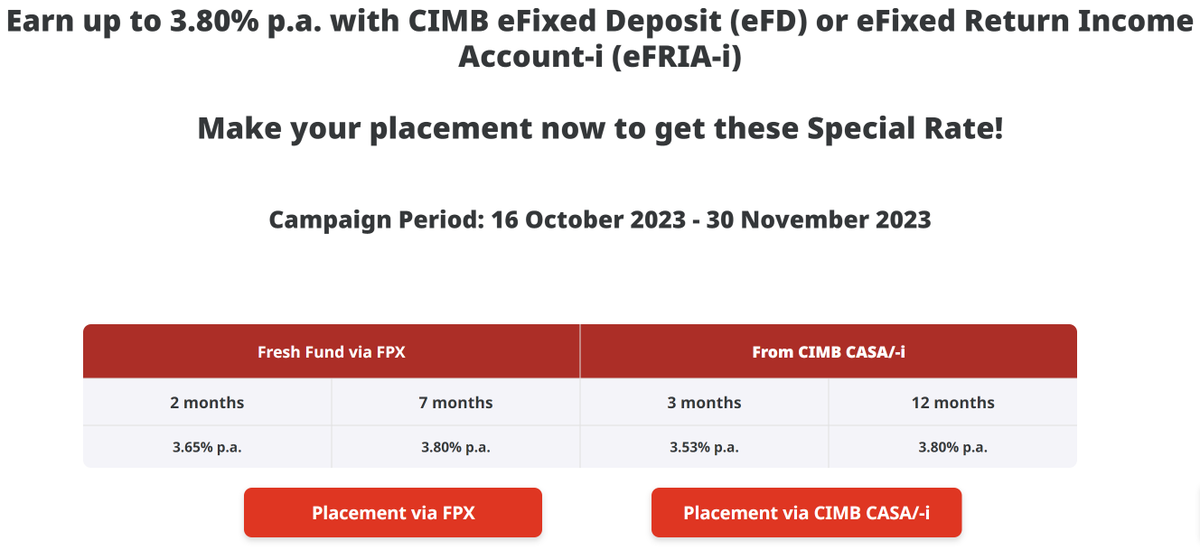 Earn up to 3.80% p.a. with CIMB eFixed Deposit (eFD) or eFixed Return Income Account-i (eFRIA-i)

Make your placement now to get these Special Rate!

Campaign Period: 16 October 2023 - 30 November 2023

| Fresh Fund via FPX | | From CIMB CASA/-i | |
|---|---|---|---|
| 2 months | 7 months | 3 months | 12 months |
| 3.65% p.a. | 3.80% p.a. | 3.53% p.a. | 3.80% p.a. |

Placement via FPX

Placement via CIMB CASA/-i